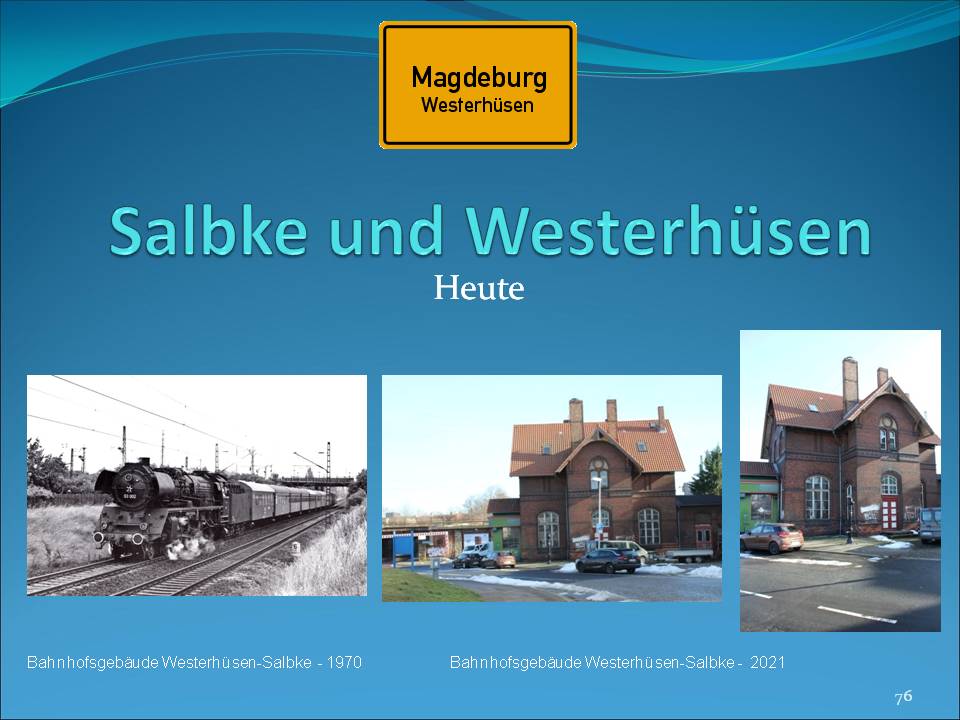 Magdeburg
Westerhüsen

Salbke und Westerhüsen

Heute

Bahnhofsgebäude Westerhüsen-Salbke - 1970

Bahnhofsgebäude Westerhüsen-Salbke - 2021

76